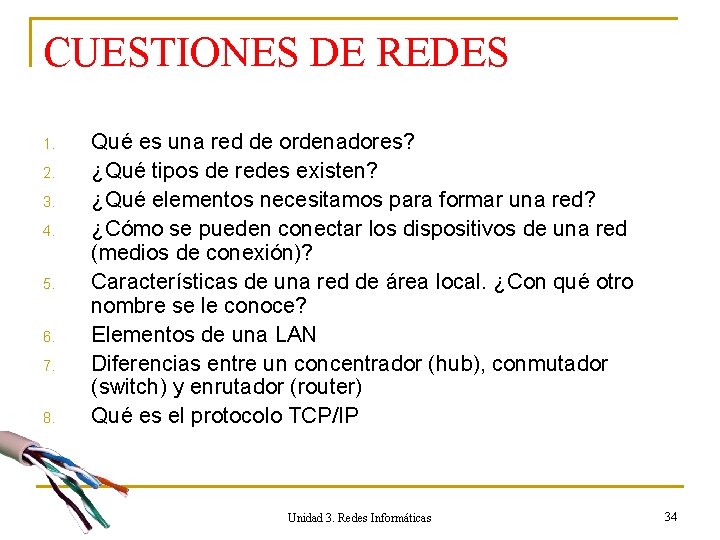 CUESTIONES DE REDES

1. Qué es una red de ordenadores?
2. ¿Qué tipos de redes existen?
3. ¿Qué elementos necesitamos para formar una red?
4. ¿Cómo se pueden conectar los dispositivos de una red (medios de conexión)?
5. Características de una red de área local. ¿Con qué otro nombre se le conoce?
6. Elementos de una LAN
7. Diferencias entre un concentrador (hub), conmutador (switch) y enrutador (router)
8. Qué es el protocolo TCP/IP

Unidad 3. Redes Informáticas

34